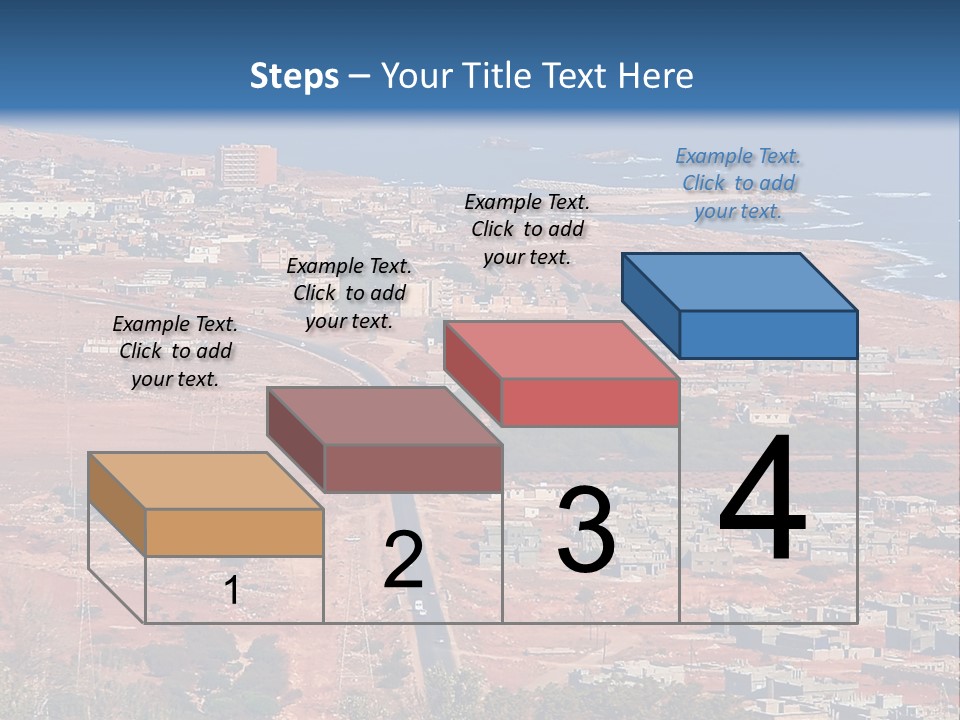 Steps – Your Title Text Here

Example Text. Click to add your text.

Example Text. Click to add your text.

Example Text. Click to add your text.

Example Text. Click to add your text.

1

2

3

4